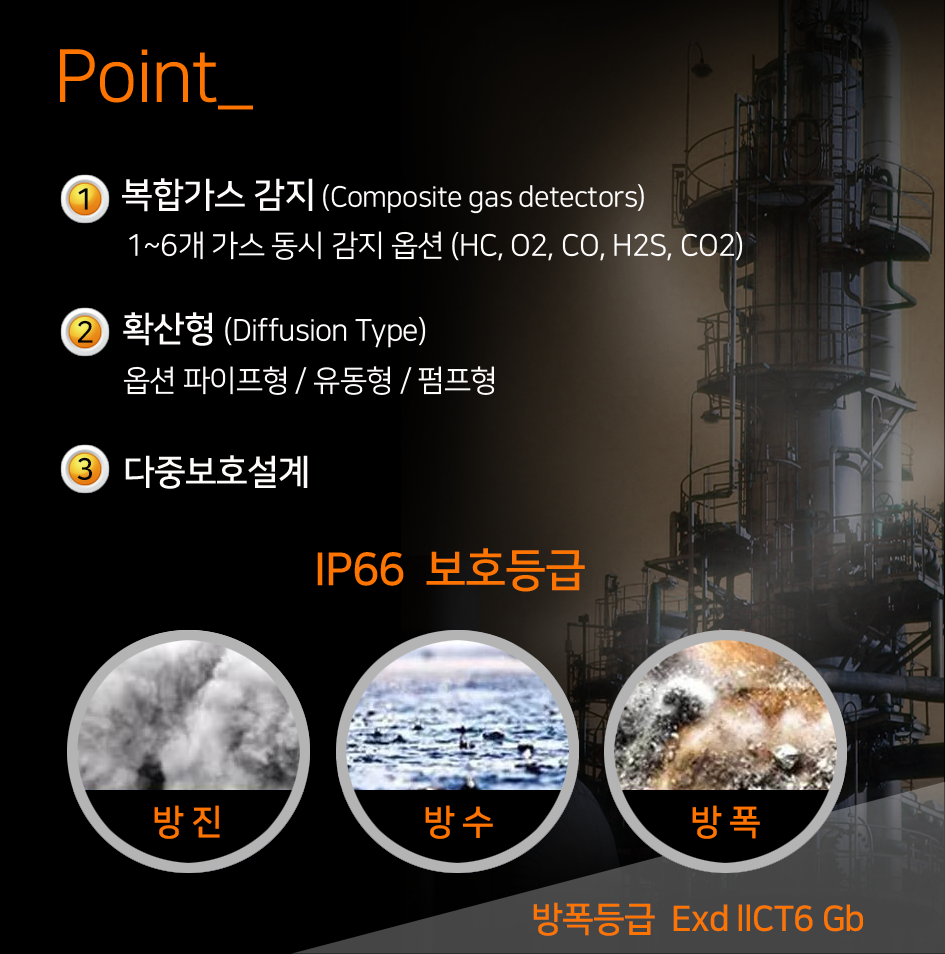 Point_

1 복합가스 감지 (Composite gas detectors)
1~6개 가스 동시 감지 옵션 (HC, O2, CO, H2S, CO2)

2 확산형 (Diffusion Type)
옵션 파이프형 / 유동형 / 펌프형

3 다중보호설계

IP66 보호등급

방 진

방 수

방 폭

방폭등급 Exd IICT6 Gb